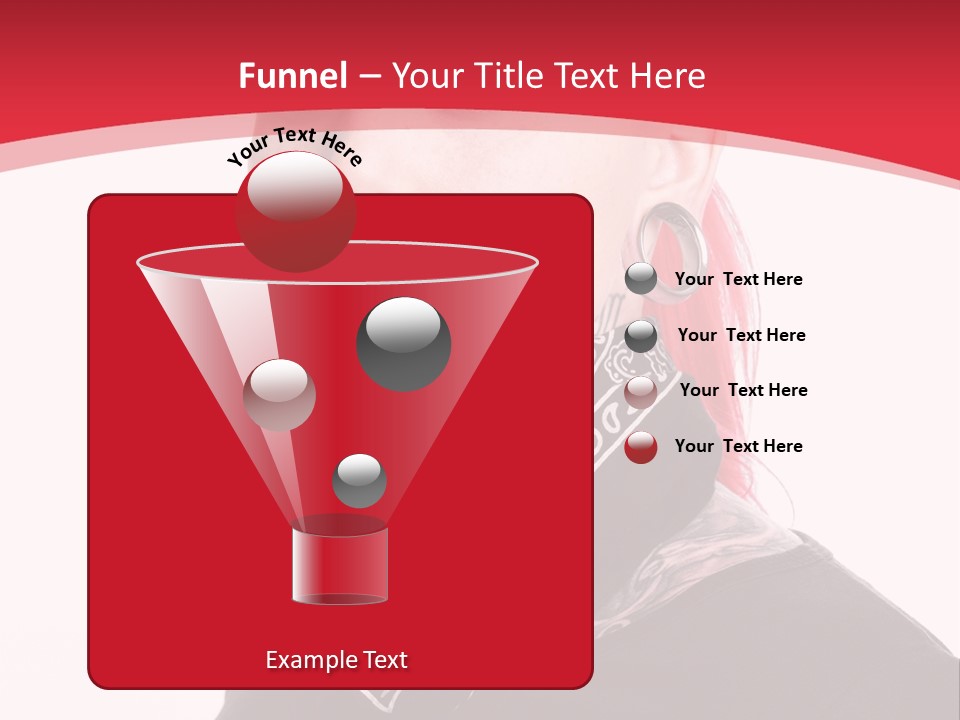 Funnel – Your Title Text Here

Your Text Here

Example Text

Your Text Here

Your Text Here

Your Text Here

Your Text Here